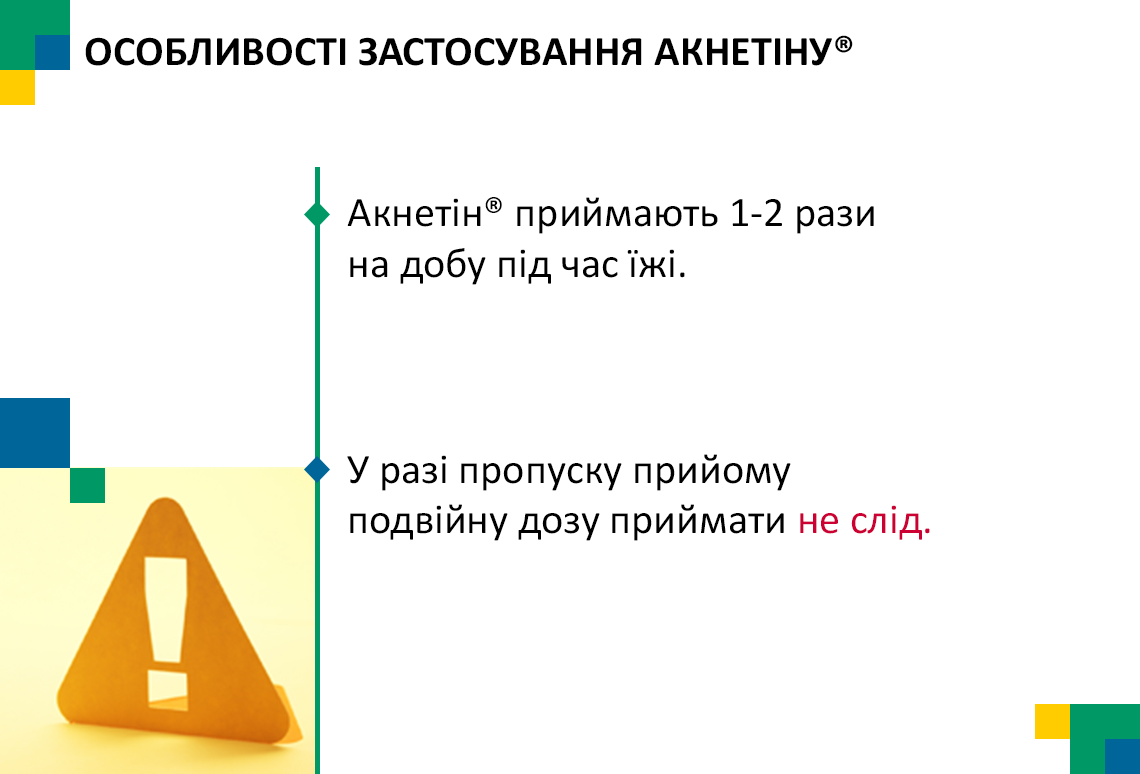 ОСОБЛИВОСТІ ЗАСТОСУВАННЯ АКНЕТІНУ®

Акнетін® приймають 1-2 рази на добу під час їжі.

У разі пропуску прийому подвійну дозу приймати не слід.